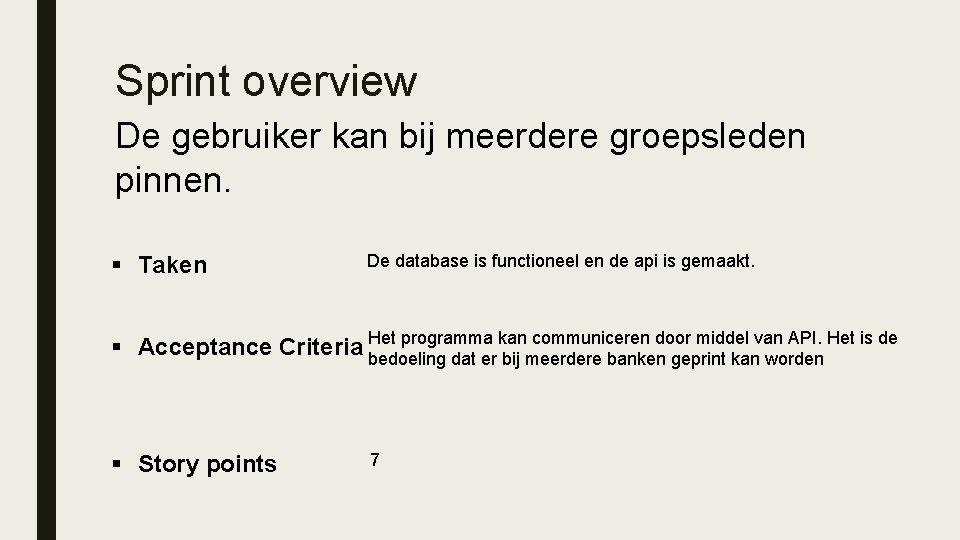 Sprint overview

De gebruiker kan bij meerdere groepsleden pinnen.

▪ Taken

De database is functioneel en de api is gemaakt.

▪ Acceptance Criteria

Het programma kan communiceren door middel van API. Het is de bedoeling dat er bij meerdere banken geprint kan worden

▪ Story points

7